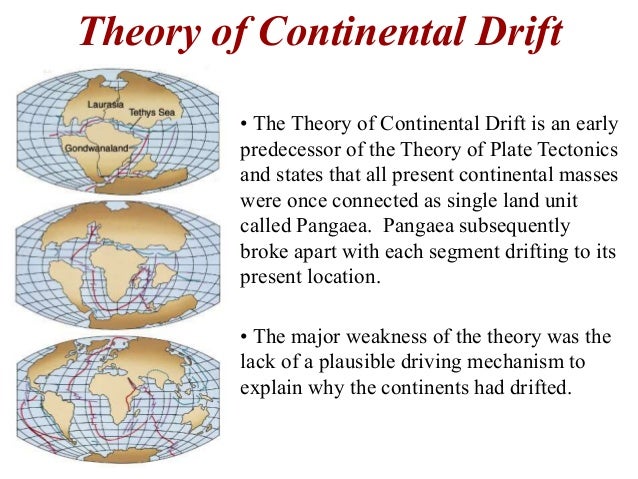 Theory of Continental Drift

Laurasia
Tethys Sea
Gondwanaland

• The Theory of Continental Drift is an early predecessor of the Theory of Plate Tectonics and states that all present continental masses were once connected as single land unit called Pangaea. Pangaea subsequently broke apart with each segment drifting to its present location.

• The major weakness of the theory was the lack of a plausible driving mechanism to explain why the continents had drifted.